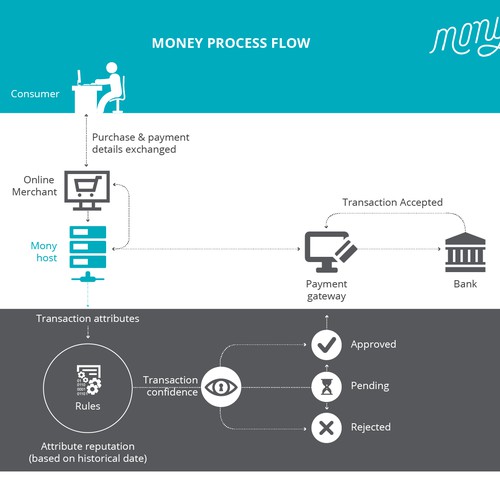 MONEY PROCESS FLOW

mony

Consumer

Purchase & payment details exchanged

Online Merchant

Mony host

Transaction Accepted

Payment gateway

Bank

Transaction attributes

Rules

Attribute reputation (based on historical date)

Transaction confidence

Approved

Pending

Rejected